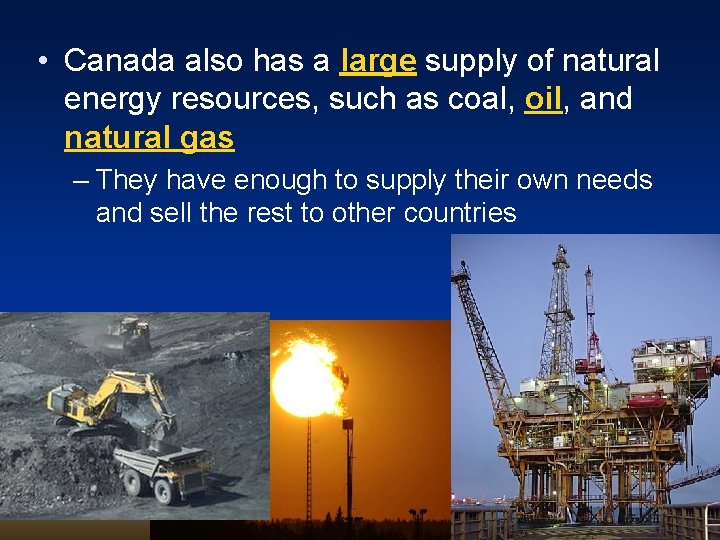 • Canada also has a large supply of natural energy resources, such as coal, oil, and natural gas

– They have enough to supply their own needs and sell the rest to other countries